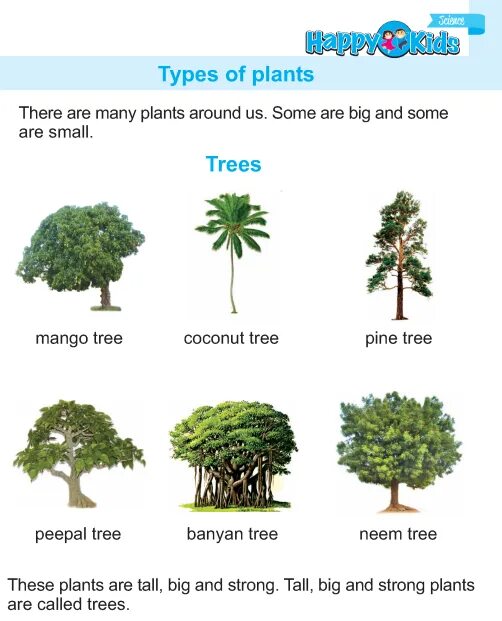 Science
Happy Kids

Types of plants

There are many plants around us. Some are big and some are small.

Trees

mango tree
coconut tree
pine tree

peepal tree
banyan tree
neem tree

These plants are tall, big and strong. Tall, big and strong plants are called trees.